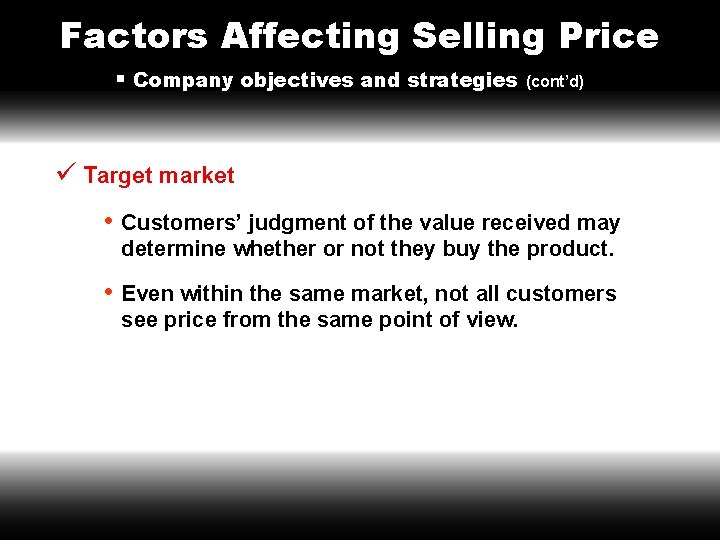 Factors Affecting Selling Price

▪ Company objectives and strategies (cont'd)

✓ Target market

• Customers' judgment of the value received may determine whether or not they buy the product.

• Even within the same market, not all customers see price from the same point of view.